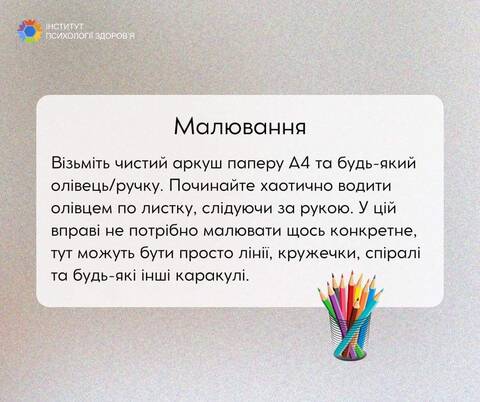 ІНСТИТУТ ПСИХОЛОГІЇ ЗДОРОВ'Я

Малювання

Візьміть чистий аркуш паперу А4 та будь-який олівець/ручку. Починайте хаотично водити олівцем по листку, слідуючи за рукою. У цій вправі не потрібно малювати щось конкретне, тут можуть бути просто лінії, кружечки, спіралі та будь-які інші каракулі.